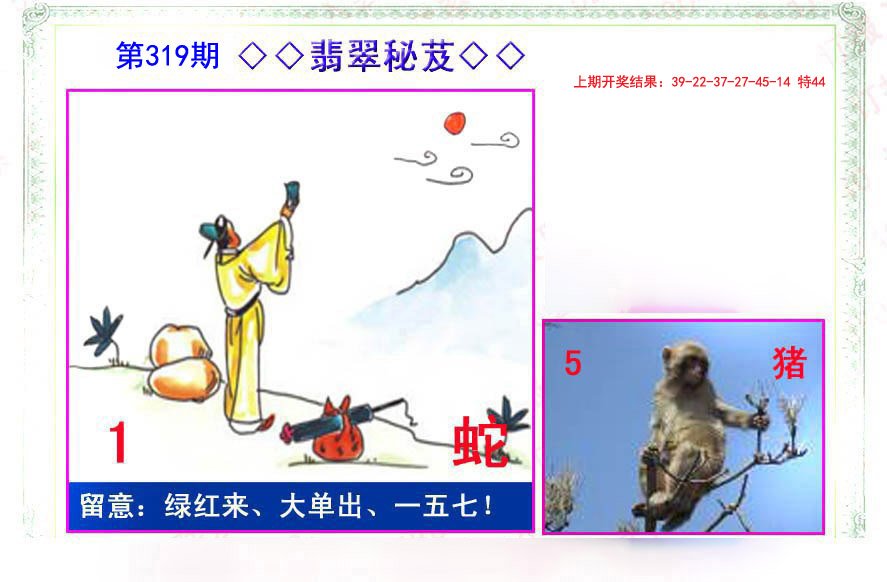 第319期 ◇◇翡翠秘芨◇◇

上期开奖结果：39-22-37-27-45-14 特44

1

蛇

留意：绿红来、大单出、一五七！

5

猪